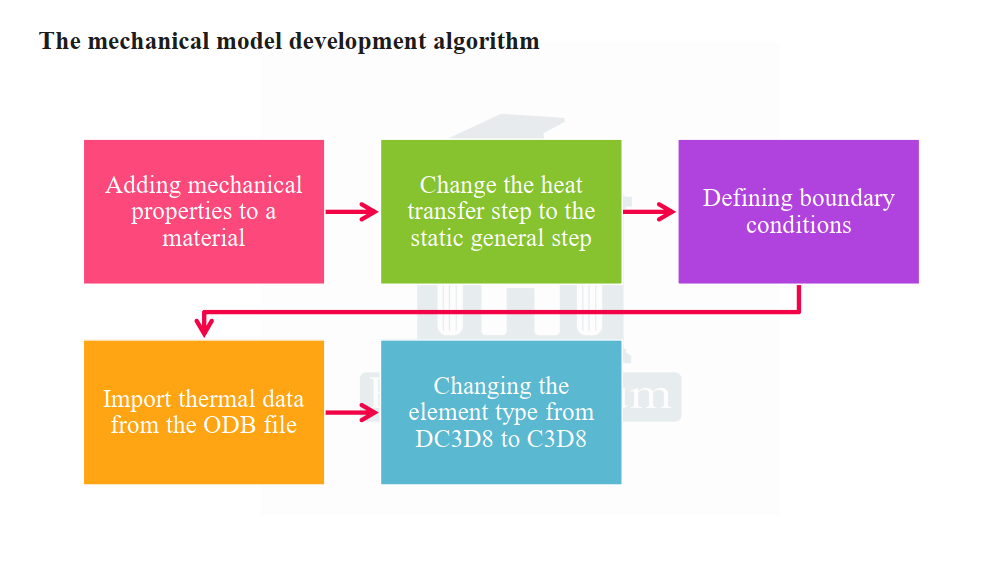 The mechanical model development algorithm

Adding mechanical properties to a material

Change the heat transfer step to the static general step

Defining boundary conditions

Import thermal data from the ODB file

Changing the element type from DC3D8 to C3D8